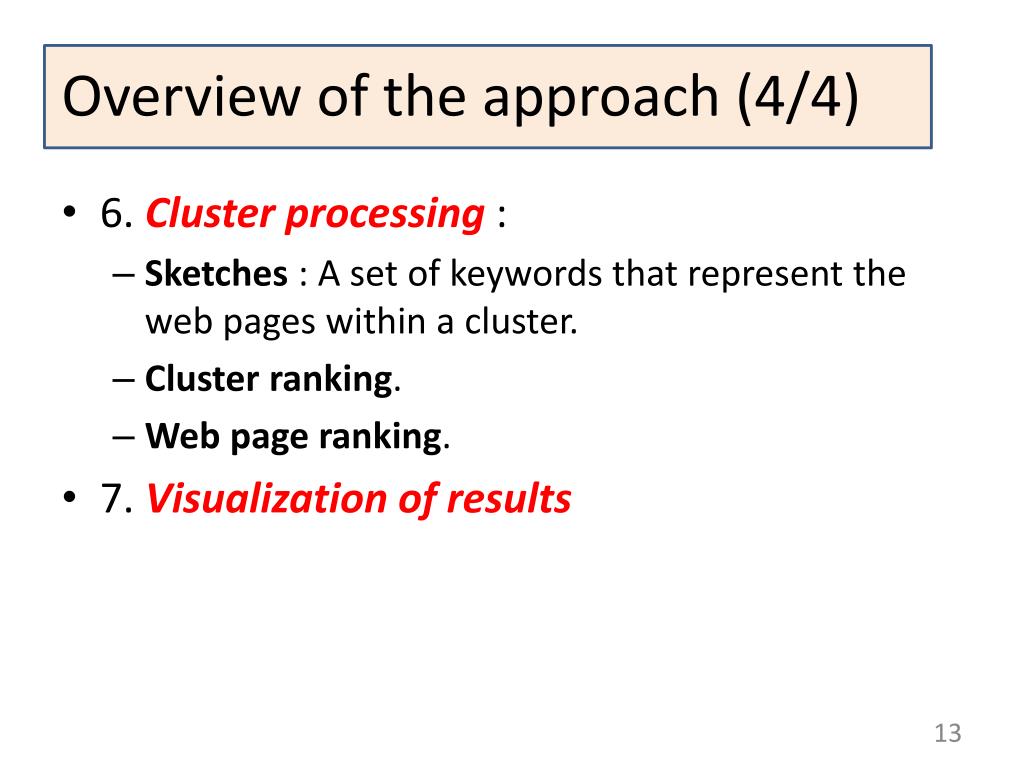 Overview of the approach (4/4)

• 6. Cluster processing :
– Sketches : A set of keywords that represent the web pages within a cluster.
– Cluster ranking.
– Web page ranking.
• 7. Visualization of results

13